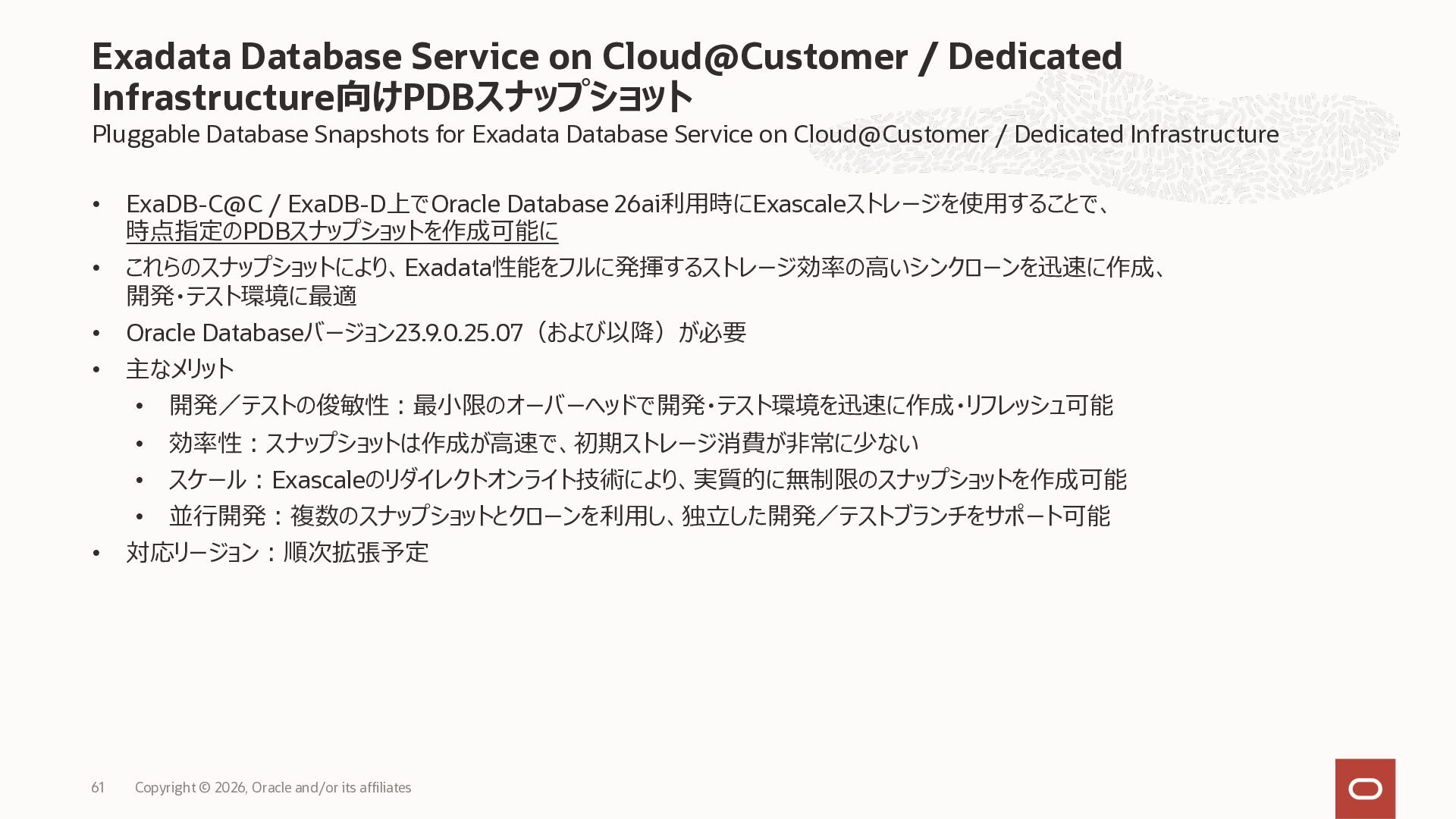 Exadata Database Service on Cloud@Customer / Dedicated Infrastructure向けPDBスナップショット
Pluggable Database Snapshots for Exadata Database Service on Cloud@Customer / Dedicated Infrastructure

• ExaDB-C@C / ExaDB-D上でOracle Database 26ai利用時にExascaleストレージを使用することで、時点指定のPDBスナップショットを作成可能に
• これらのスナップショットにより、Exadata性能をフルに発揮するストレージ効率の高いシンクローンを迅速に作成、開発・テスト環境に最適
• Oracle Databaseバージョン23.9.0.25.07（および以降）が必要
• 主なメリット
  • 開発／テストの俊敏性：最小限のオーバーヘッドで開発・テスト環境を迅速に作成・リフレッシュ可能
  • 効率性：スナップショットは作成が高速で、初期ストレージ消費が非常に少ない
  • スケール：Exascaleのリダイレクトオンライト技術により、実質的に無制限のスナップショットを作成可能
  • 並行開発：複数のスナップショットとクローンを利用し、独立した開発／テストブランチをサポート可能
• 対応リージョン：順次拡張予定

61 Copyright © 2026, Oracle and/or its affiliates